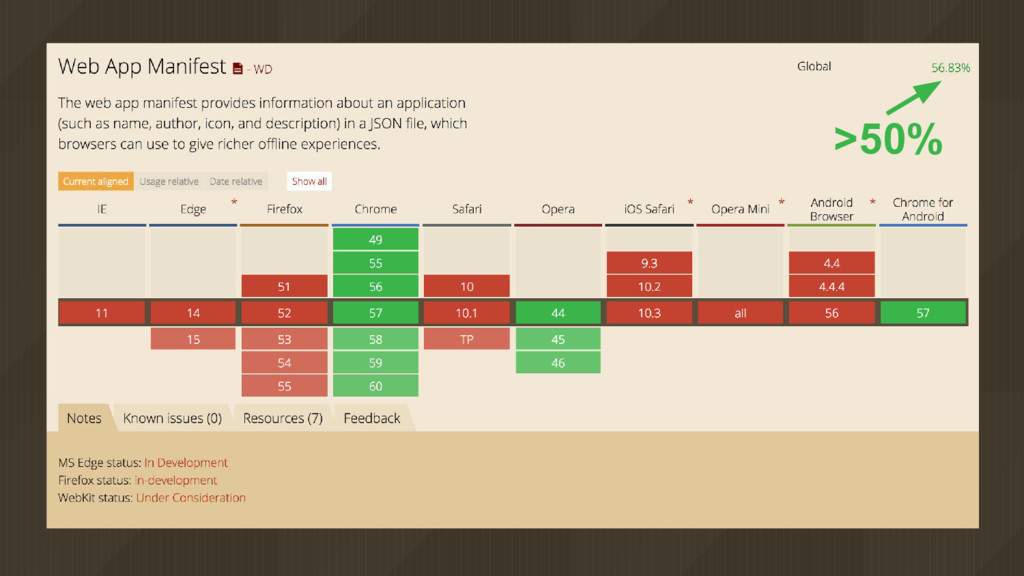 Web App Manifest - WD

Global 56.83%

>50%

The web app manifest provides information about an application (such as name, author, icon, and description) in a JSON file, which browsers can use to give richer offline experiences.

Current aligned Usage relative Date relative Show all

| IE | Edge * | Firefox | Chrome | Safari | Opera | iOS Safari * | Opera Mini * | Android Browser * | Chrome for Android |
|---|---|---|---|---|---|---|---|---|---|
| | | | 49 | | | | | | |
| | | | 55 | | | 9.3 | | 4.4 | |
| | | 51 | 56 | 10 | | 10.2 | | 4.4.4 | |
| 11 | 14 | 52 | 57 | 10.1 | 44 | 10.3 | all | 56 | 57 |
| | 15 | 53 | 58 | TP | 45 | | | | |
| | | 54 | 59 | | 46 | | | | |
| | | 55 | 60 | | | | | | |

Notes Known issues (0) Resources (7) Feedback

MS Edge status: In Development
Firefox status: in-development
WebKit status: Under Consideration